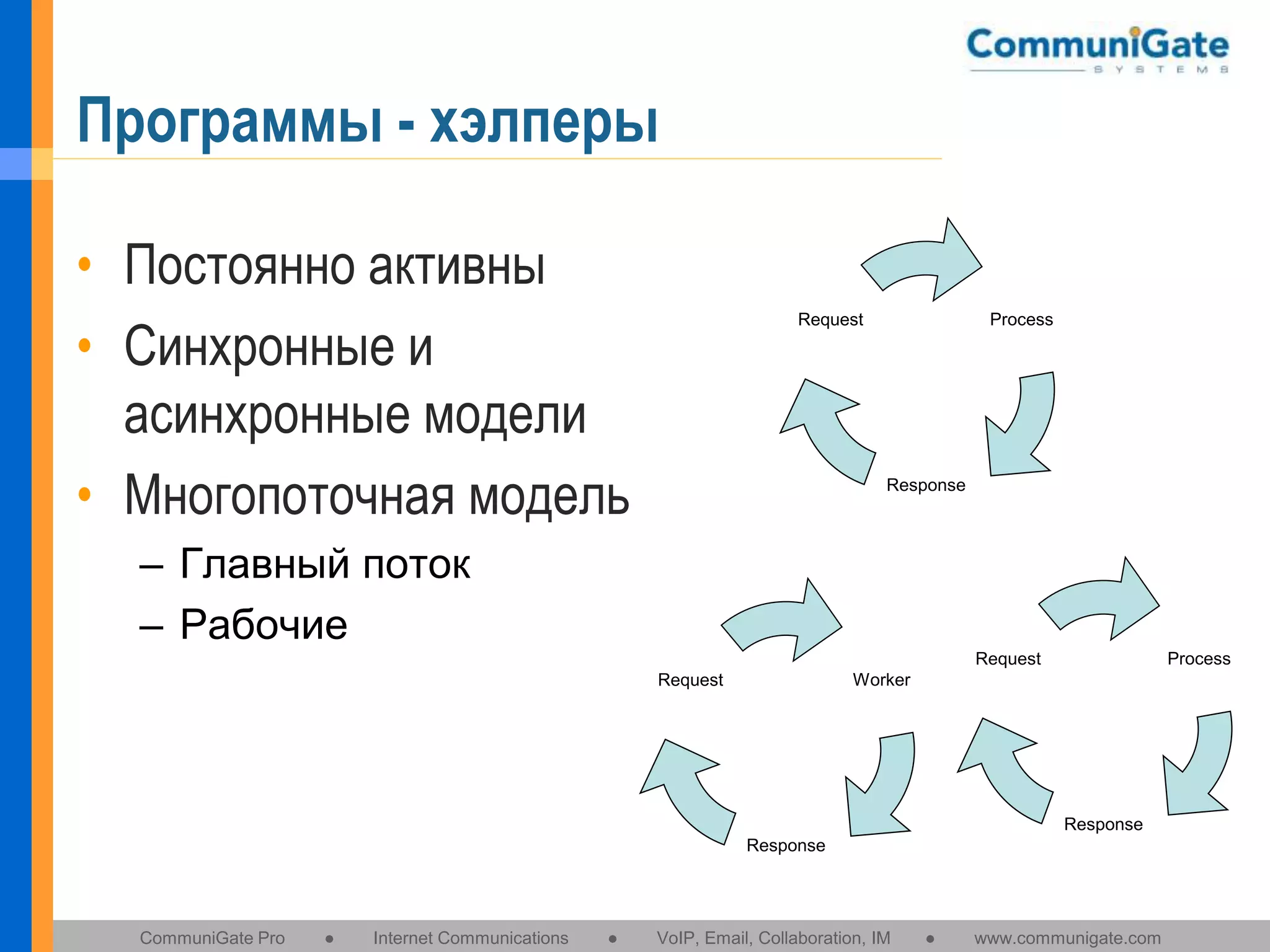 CommuniGate
SYSTEMS

Программы - хэлперы

• Постоянно активны
• Синхронные и асинхронные модели
• Многопоточная модель
– Главный поток
– Рабочие

Request
Process
Response

Request
Worker
Response

Request
Process
Response

CommuniGate Pro • Internet Communications • VoIP, Email, Collaboration, IM • www.communigate.com